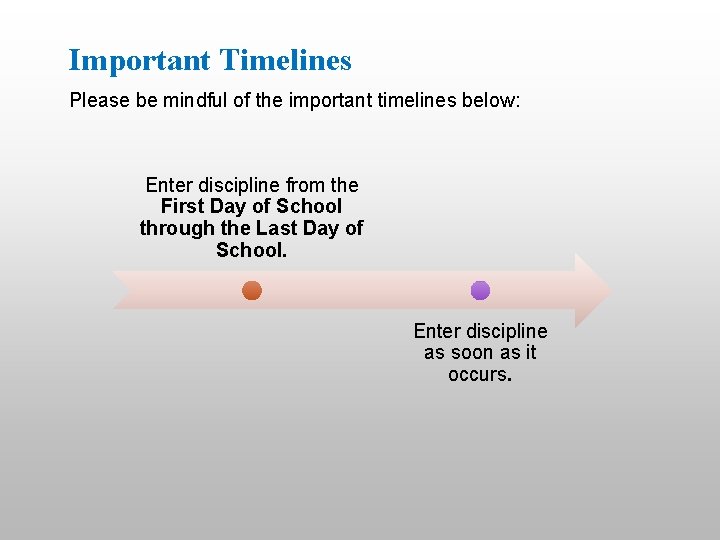 Important Timelines

Please be mindful of the important timelines below:

Enter discipline from the First Day of School through the Last Day of School.

Enter discipline as soon as it occurs.